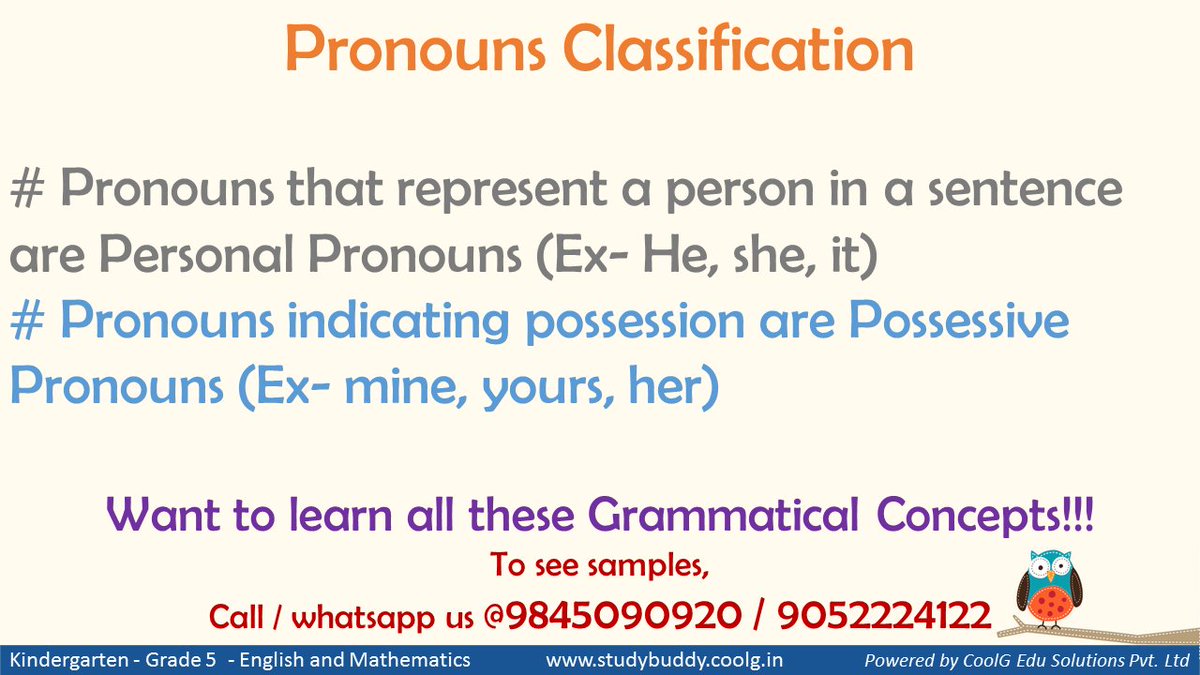 Pronouns Classification

# Pronouns that represent a person in a sentence are Personal Pronouns (Ex- He, she, it)
# Pronouns indicating possession are Possessive Pronouns (Ex- mine, yours, her)

Want to learn all these Grammatical Concepts!!!
To see samples,
Call / whatsapp us @9845090920 / 9052224122

Kindergarten - Grade 5 - English and Mathematics www.studybuddy.coolg.in Powered by CoolG Edu Solutions Pvt. Ltd